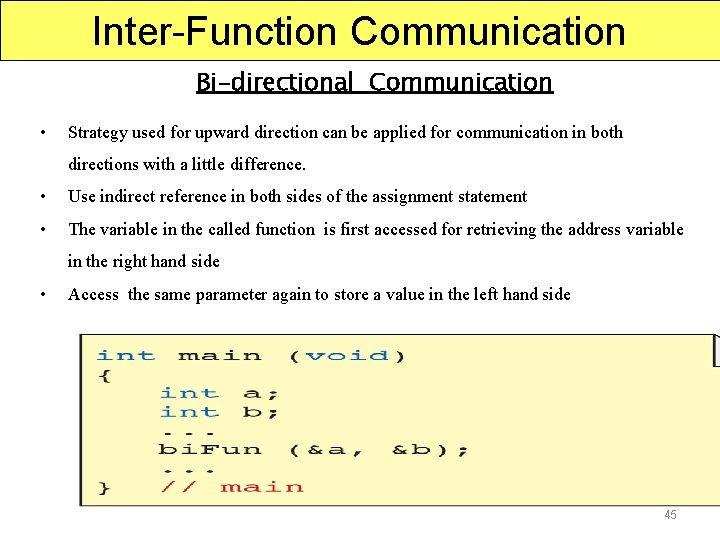 Inter-Function Communication

Bi-directional Communication

• Strategy used for upward direction can be applied for communication in both directions with a little difference.

• Use indirect reference in both sides of the assignment statement

• The variable in the called function is first accessed for retrieving the address variable in the right hand side

• Access the same parameter again to store a value in the left hand side

int main (void)
{
    int a;
    int b;
    ...
    biFun (&a, &b);
    ...
} // main

45